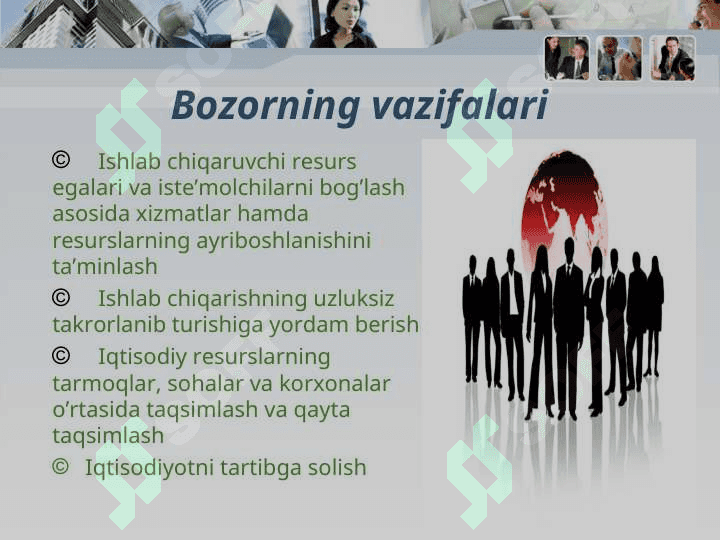 Bozorning vazifalari

© Ishlab chiqaruvchi resurs egalari va iste’molchilarni bog’lash asosida xizmatlar hamda resurslarning ayriboshlanishini ta’minlash

© Ishlab chiqarishning uzluksiz takrorlanib turishiga yordam berish

© Iqtisodiy resurslarning tarmoqlar, sohalar va korxonalar o’rtasida taqsimlash va qayta taqsimlash

© Iqtisodiyotni tartibga solish